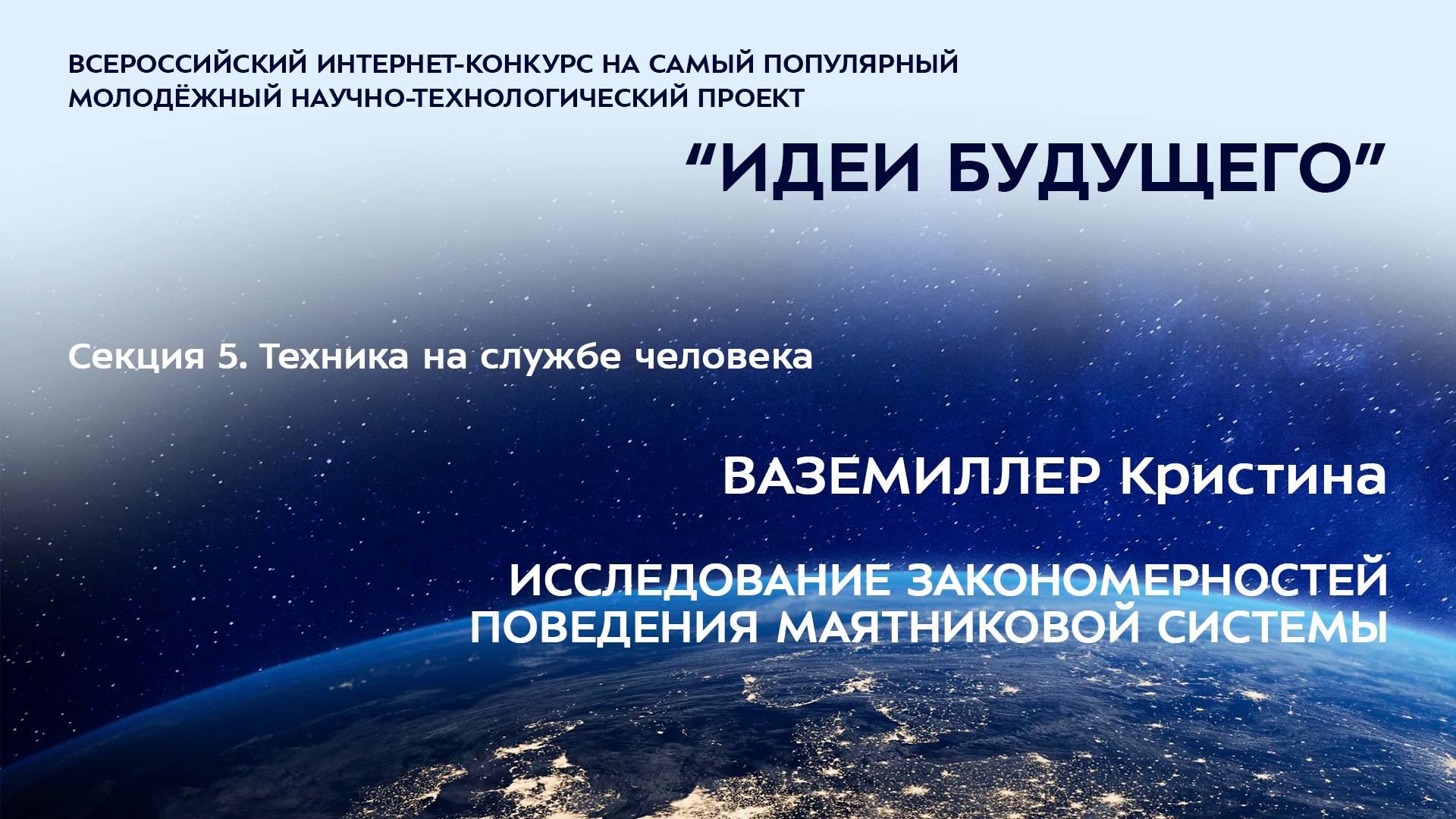 ВСЕРОССИЙСКИЙ ИНТЕРНЕТ-КОНКУРС НА САМЫЙ ПОПУЛЯРНЫЙ МОЛОДЁЖНЫЙ НАУЧНО-ТЕХНОЛОГИЧЕСКИЙ ПРОЕКТ

“ИДЕИ БУДУЩЕГО”

Секция 5. Техника на службе человека

ВАЗЕМИЛЛЕР Кристина

ИССЛЕДОВАНИЕ ЗАКОНОМЕРНОСТЕЙ ПОВЕДЕНИЯ МАЯТНИКОВОЙ СИСТЕМЫ